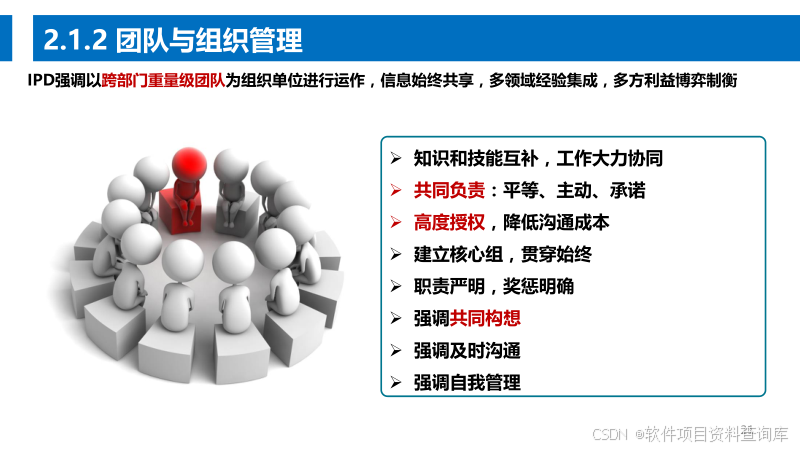 2.1.2 团队与组织管理

IPD强调以跨部门重量级团队为组织单位进行运作，信息始终共享，多领域经验集成，多方利益博弈制衡

➢ 知识和技能互补，工作大力协同
➢ 共同负责：平等、主动、承诺
➢ 高度授权，降低沟通成本
➢ 建立核心组，贯穿始终
➢ 职责严明，奖惩明确
➢ 强调共同构想
➢ 强调及时沟通
➢ 强调自我管理

CSDN @软件项目资料查询库